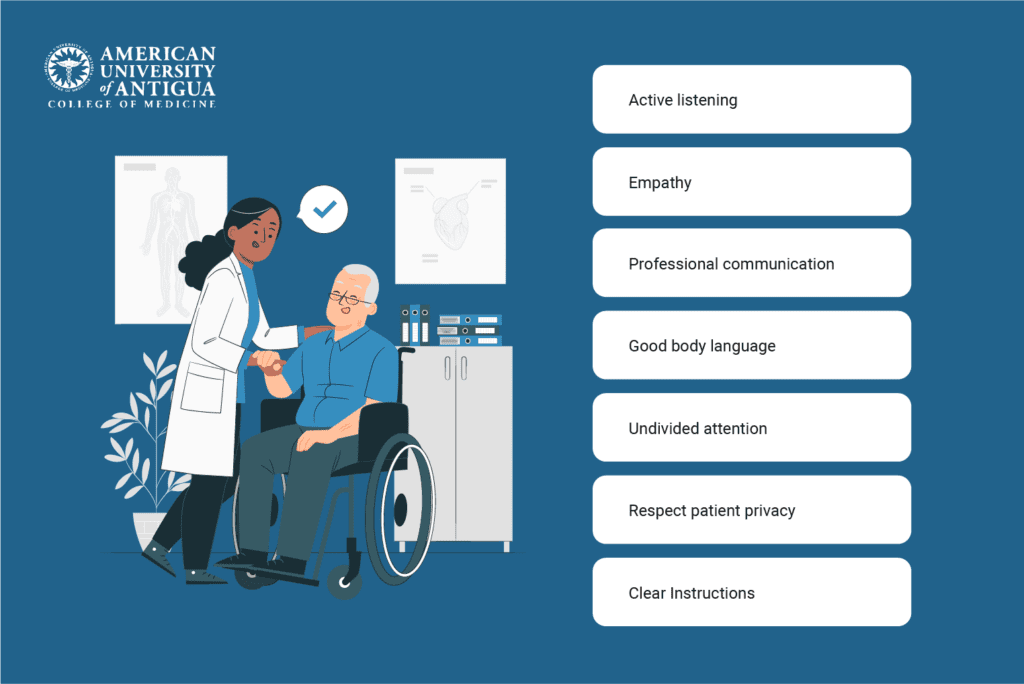 AMERICAN UNIVERSITY of ANTIGUA
COLLEGE OF MEDICINE

Active listening

Empathy

Professional communication

Good body language

Undivided attention

Respect patient privacy

Clear Instructions